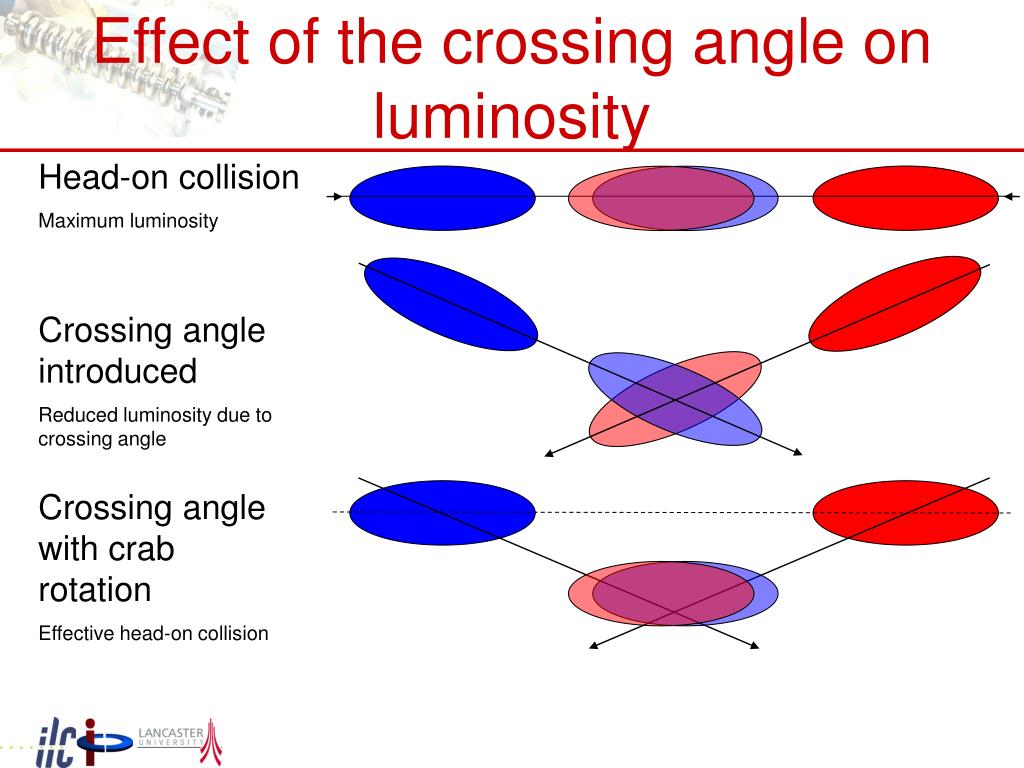 Effect of the crossing angle on luminosity

Head-on collision

Maximum luminosity

Crossing angle introduced

Reduced luminosity due to crossing angle

Crossing angle with crab rotation

Effective head-on collision

ilc

LANCASTER UNIVERSITY